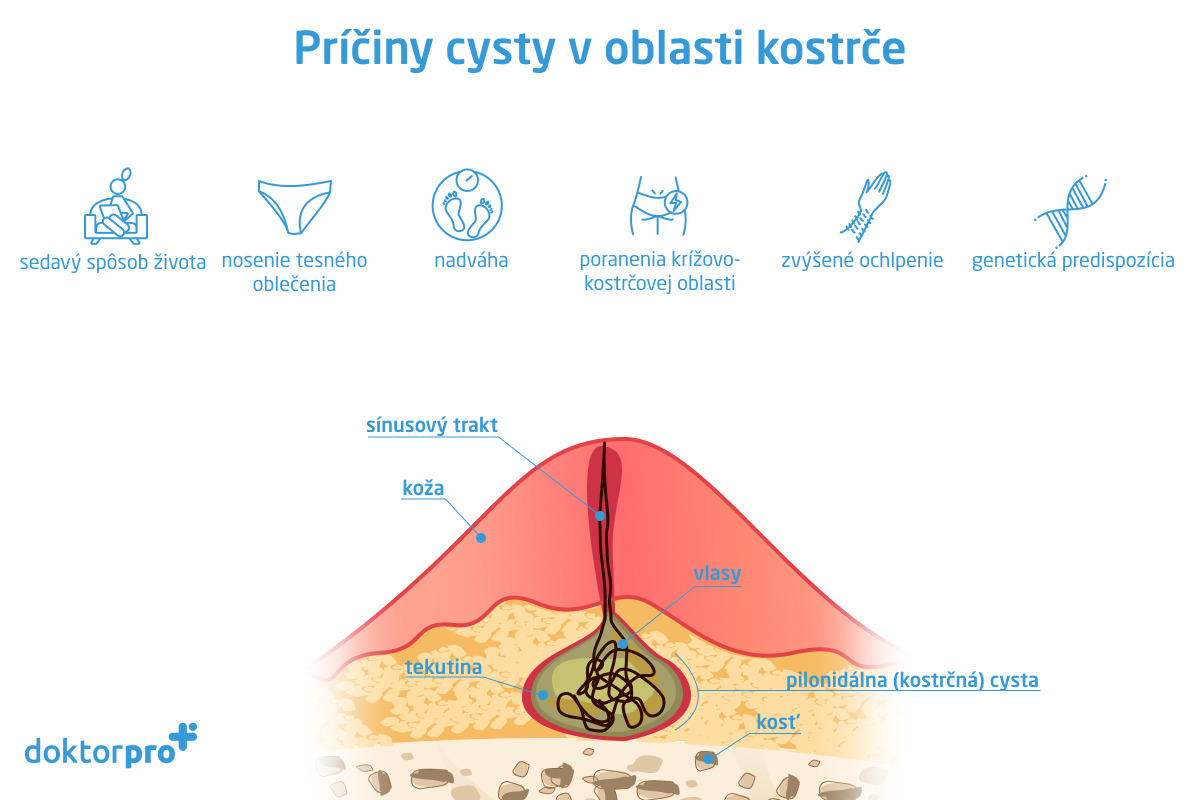 Príčiny cysty v oblasti kostrče

sedavý spôsob života

nosenie tesného oblečenia

nadváha

poranenia krížovo-kostrčovej oblasti

zvýšené ochlpenie

genetická predispozícia

sínusový trakt

koža

vlasy

tekutina

pilonidálna (kostrčná) cysta

kosť

doktorpro